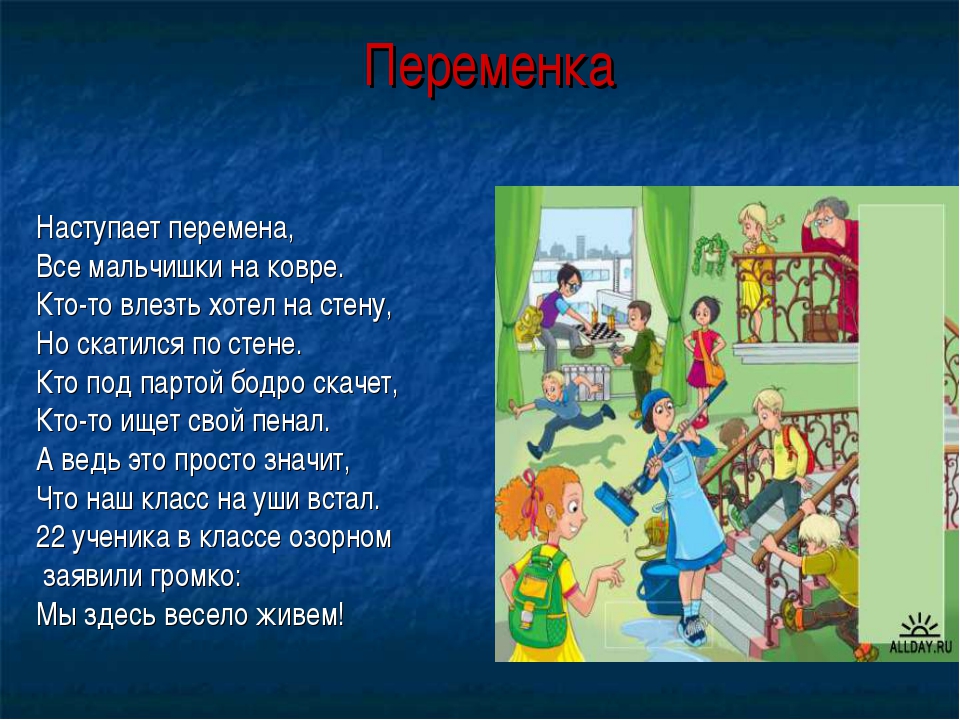 Переменка

Наступает перемена,
Все мальчишки на ковре.
Кто-то влезть хотел на стену,
Но скатился по стене.
Кто под партой бодро скачет,
Кто-то ищет свой пенал.
А ведь это просто значит,
Что наш класс на уши встал.
22 ученика в классе озорном
заявили громко:
Мы здесь весело живем!

ALLDAY.RU